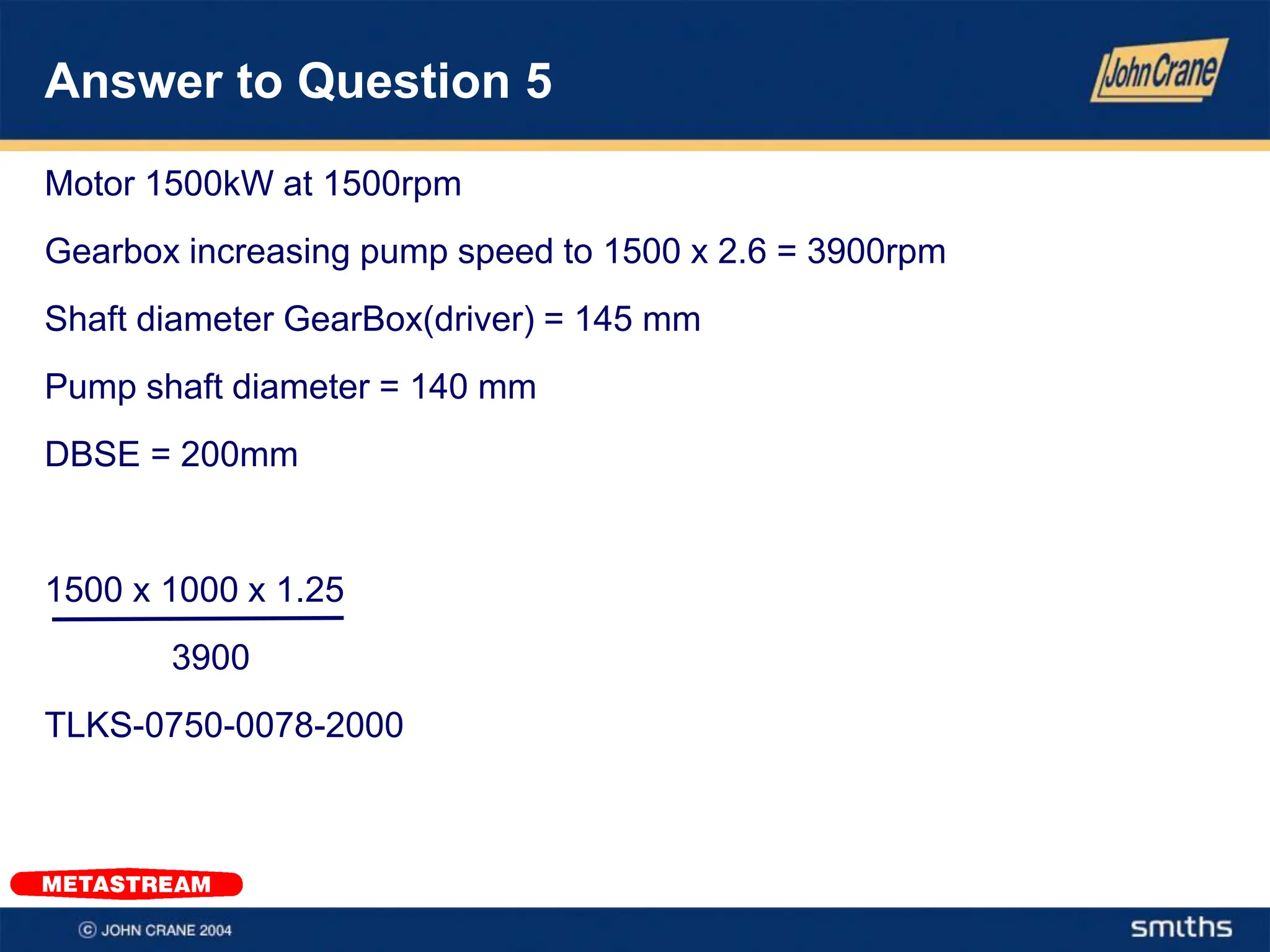 Answer to Question 5

John Crane

Motor 1500kW at 1500rpm

Gearbox increasing pump speed to 1500 x 2.6 = 3900rpm

Shaft diameter GearBox(driver) = 145 mm

Pump shaft diameter = 140 mm

DBSE = 200mm

$\frac{1500 \times 1000 \times 1.25}{3900}$

TLKS-0750-0078-2000

METASTREAM

© JOHN CRANE 2004

smiths